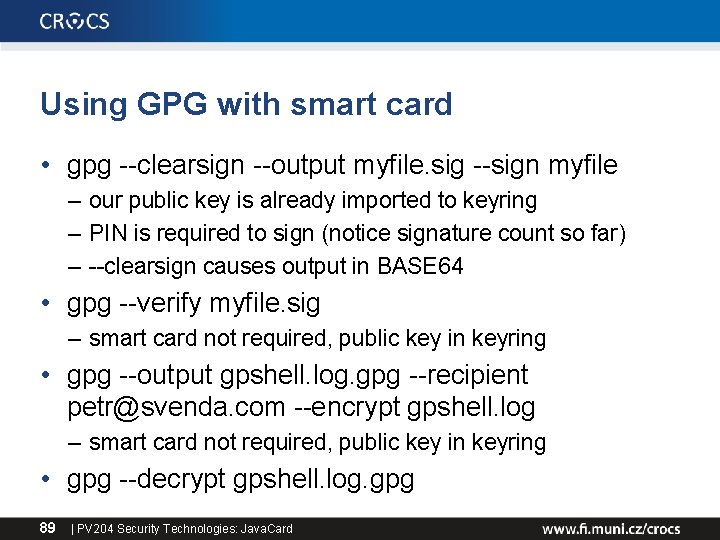 CROCS

Using GPG with smart card

• gpg --clearsign --output myfile.sig --sign myfile
– our public key is already imported to keyring
– PIN is required to sign (notice signature count so far)
– --clearsign causes output in BASE64
• gpg --verify myfile.sig
– smart card not required, public key in keyring
• gpg --output gpshell.log.gpg --recipient petr@svenda.com --encrypt gpshell.log
– smart card not required, public key in keyring
• gpg --decrypt gpshell.log.gpg

89 | PV204 Security Technologies: JavaCard www.fi.muni.cz/crocs